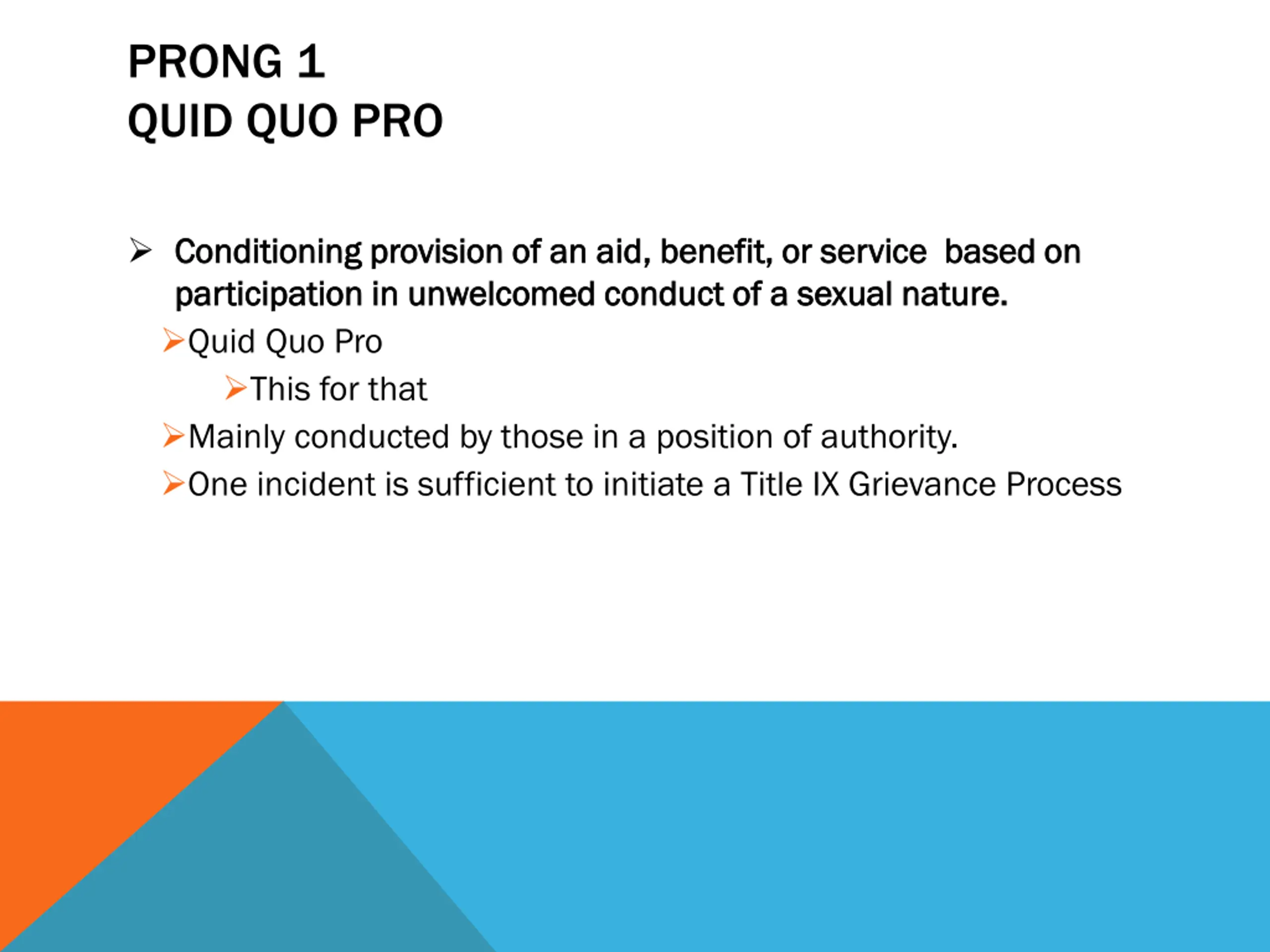 PRONG 1
QUID QUO PRO

➢ Conditioning provision of an aid, benefit, or service based on participation in unwelcomed conduct of a sexual nature.

➢ Quid Quo Pro

➢ This for that

➢ Mainly conducted by those in a position of authority.

➢ One incident is sufficient to initiate a Title IX Grievance Process